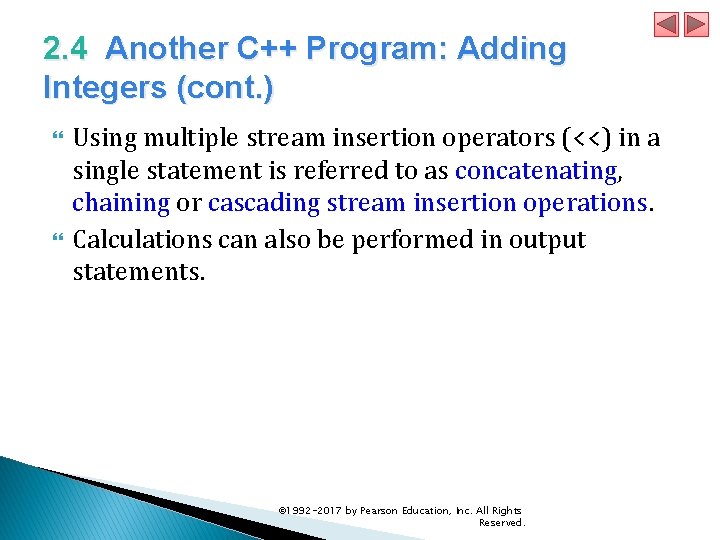 2.4 Another C++ Program: Adding Integers (cont.)

Using multiple stream insertion operators (<<) in a single statement is referred to as concatenating, chaining or cascading stream insertion operations.

Calculations can also be performed in output statements.

©1992-2017 by Pearson Education, Inc. All Rights Reserved.